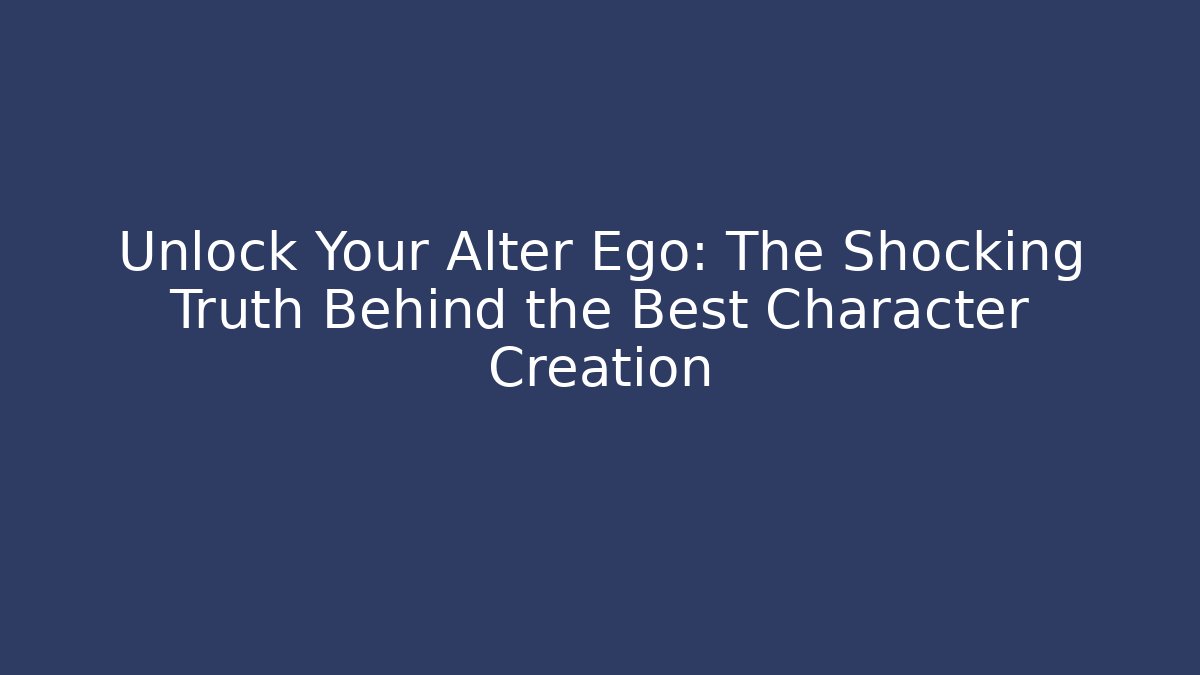 Unlock Your Alter Ego: The Shocking Truth Behind the Best Character Creation